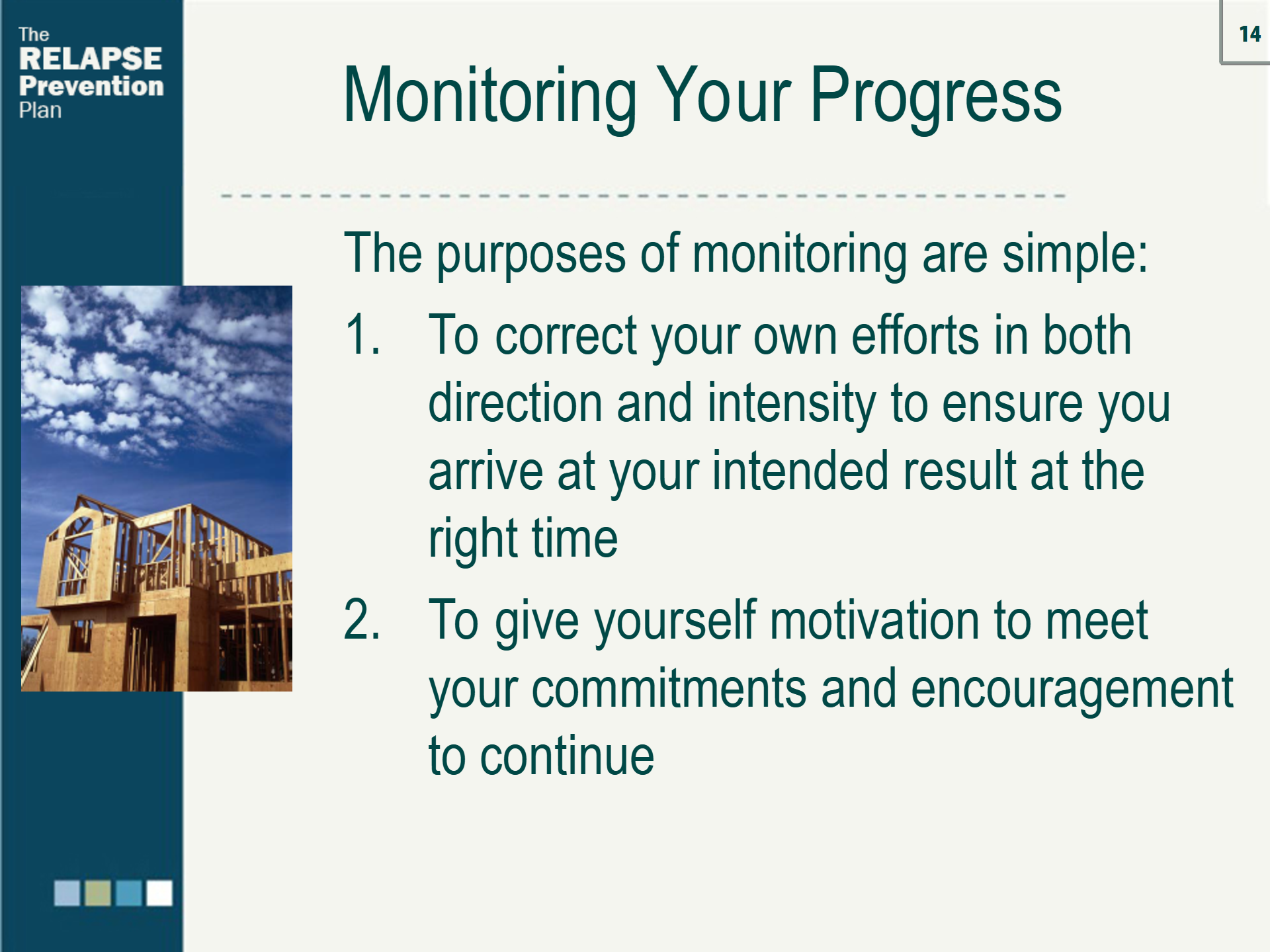 The RELAPSE Prevention Plan

14

Monitoring Your Progress

The purposes of monitoring are simple:

1. To correct your own efforts in both direction and intensity to ensure you arrive at your intended result at the right time

2. To give yourself motivation to meet your commitments and encouragement to continue